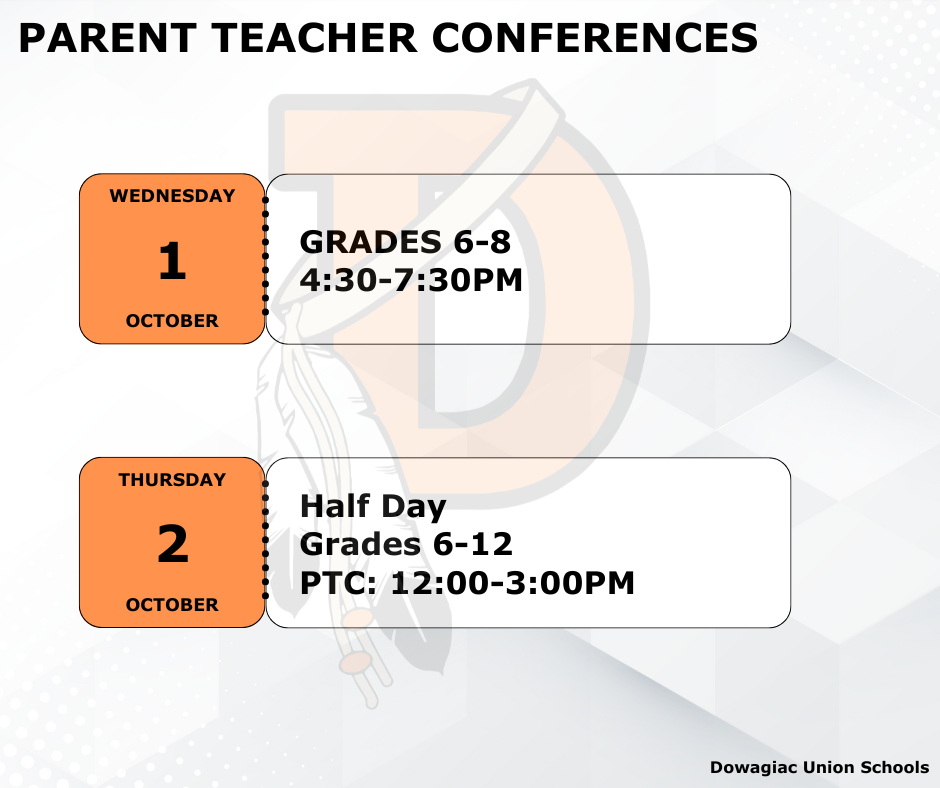 PARENT TEACHER CONFERENCES

WEDNESDAY
1
OCTOBER

GRADES 6-8
4:30-7:30PM

THURSDAY
2
OCTOBER

Half Day
Grades 6-12
PTC: 12:00-3:00PM

Dowagiac Union Schools